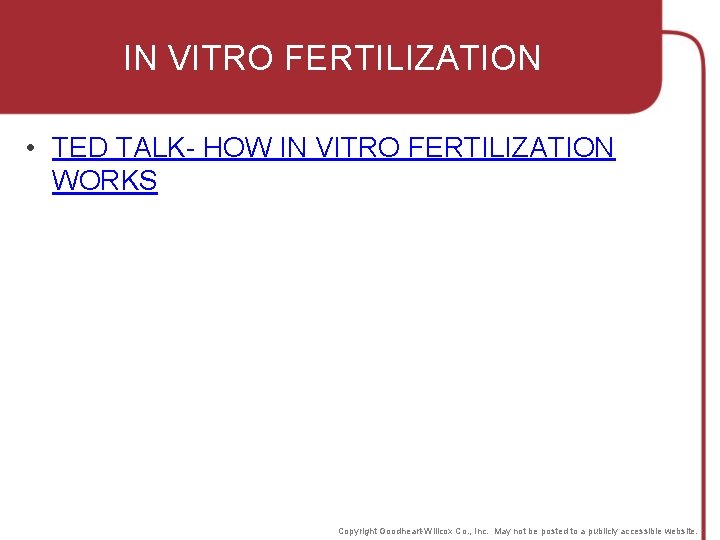 IN VITRO FERTILIZATION

• TED TALK- HOW IN VITRO FERTILIZATION WORKS

Copyright Goodheart-Willcox Co., Inc. May not be posted to a publicly accessible website.